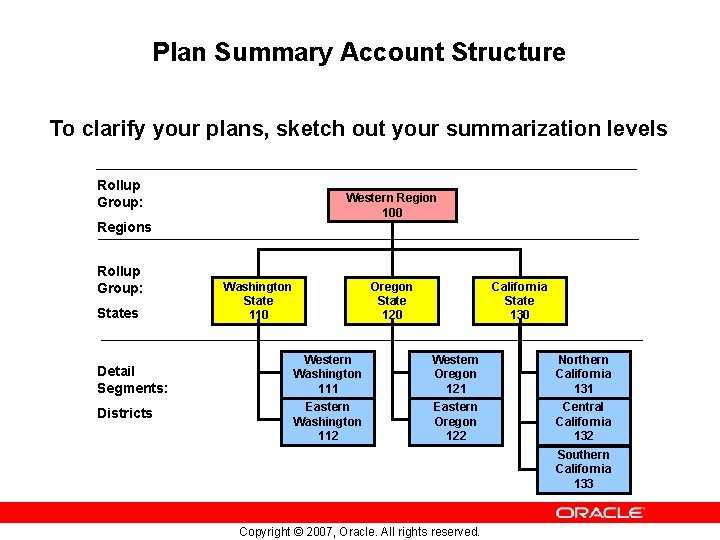 Plan Summary Account Structure

To clarify your plans, sketch out your summarization levels

Rollup Group:

Regions

Western Region 100

Rollup Group:

States

Washington State 110

Oregon State 120

California State 130

Detail Segments:

Districts

Western Washington 111

Eastern Washington 112

Western Oregon 121

Eastern Oregon 122

Northern California 131

Central California 132

Southern California 133

ORACLE

Copyright © 2007, Oracle. All rights reserved.